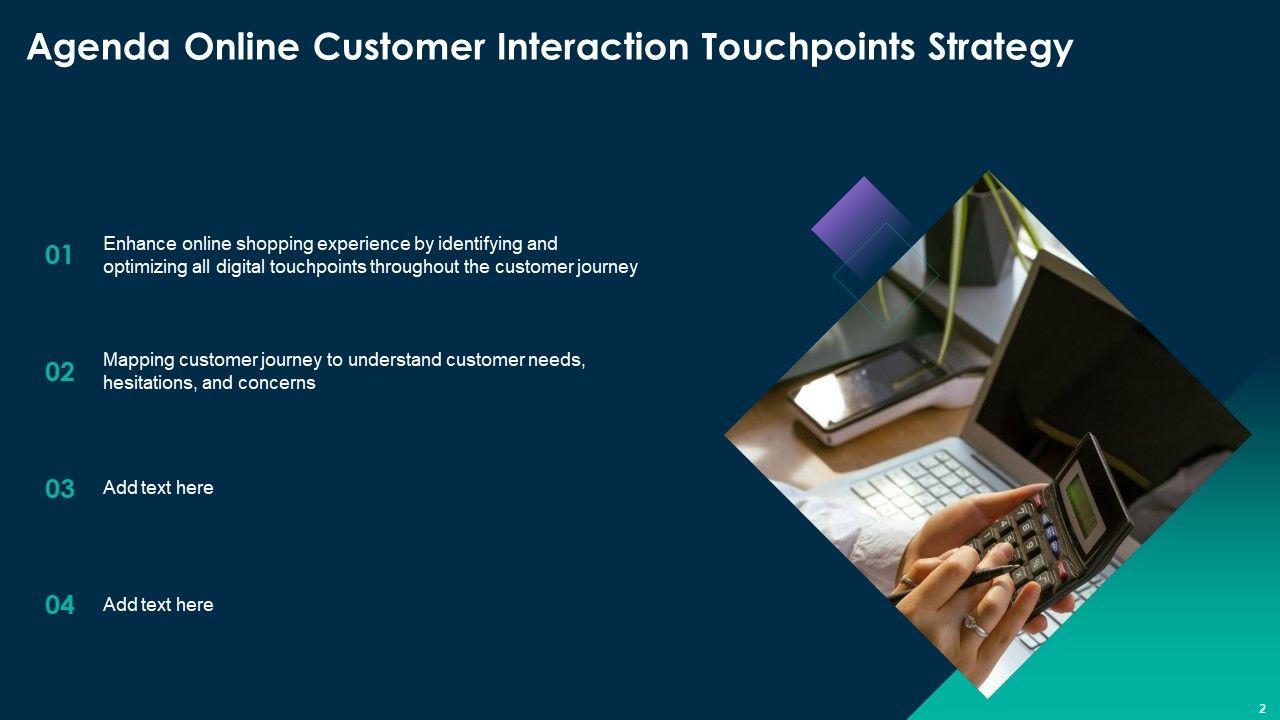 Agenda Online Customer Interaction Touchpoints Strategy

01 Enhance online shopping experience by identifying and optimizing all digital touchpoints throughout the customer journey

02 Mapping customer journey to understand customer needs, hesitations, and concerns

03 Add text here

04 Add text here

2